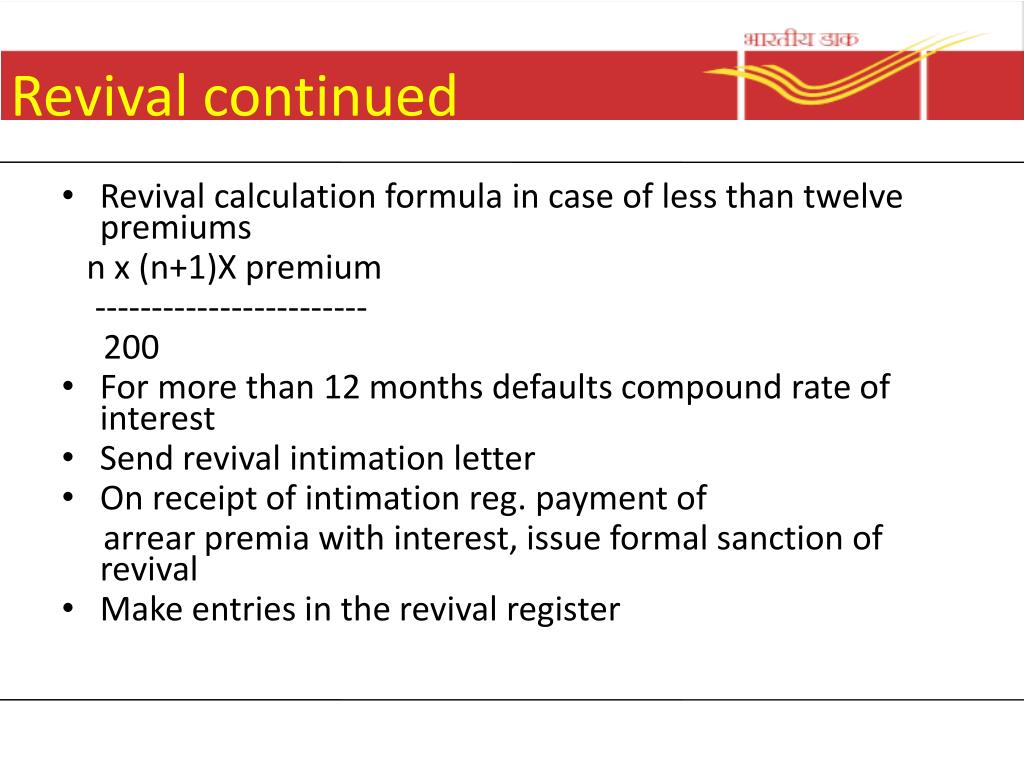 भारतीय डाक

Revival continued

• Revival calculation formula in case of less than twelve premiums

n x (n+1)X premium
------------------------
200

• For more than 12 months defaults compound rate of interest
• Send revival intimation letter
• On receipt of intimation reg. payment of arrear premia with interest, issue formal sanction of revival
• Make entries in the revival register